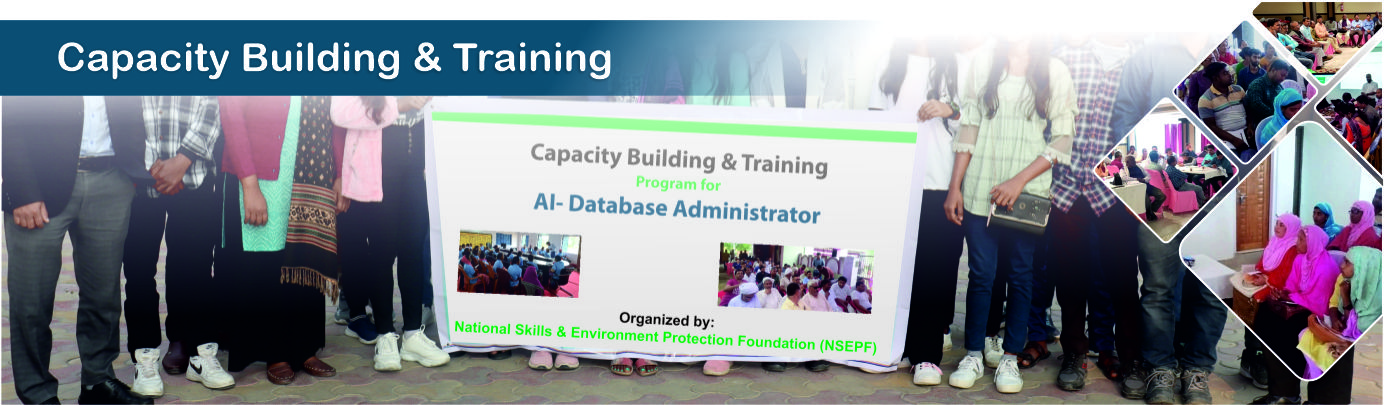 Capacity Building & Training

Capacity Building & Training
Program for
AI- Database Administrator

Organized by:
National Skills & Environment Protection Foundation (NSEPF)